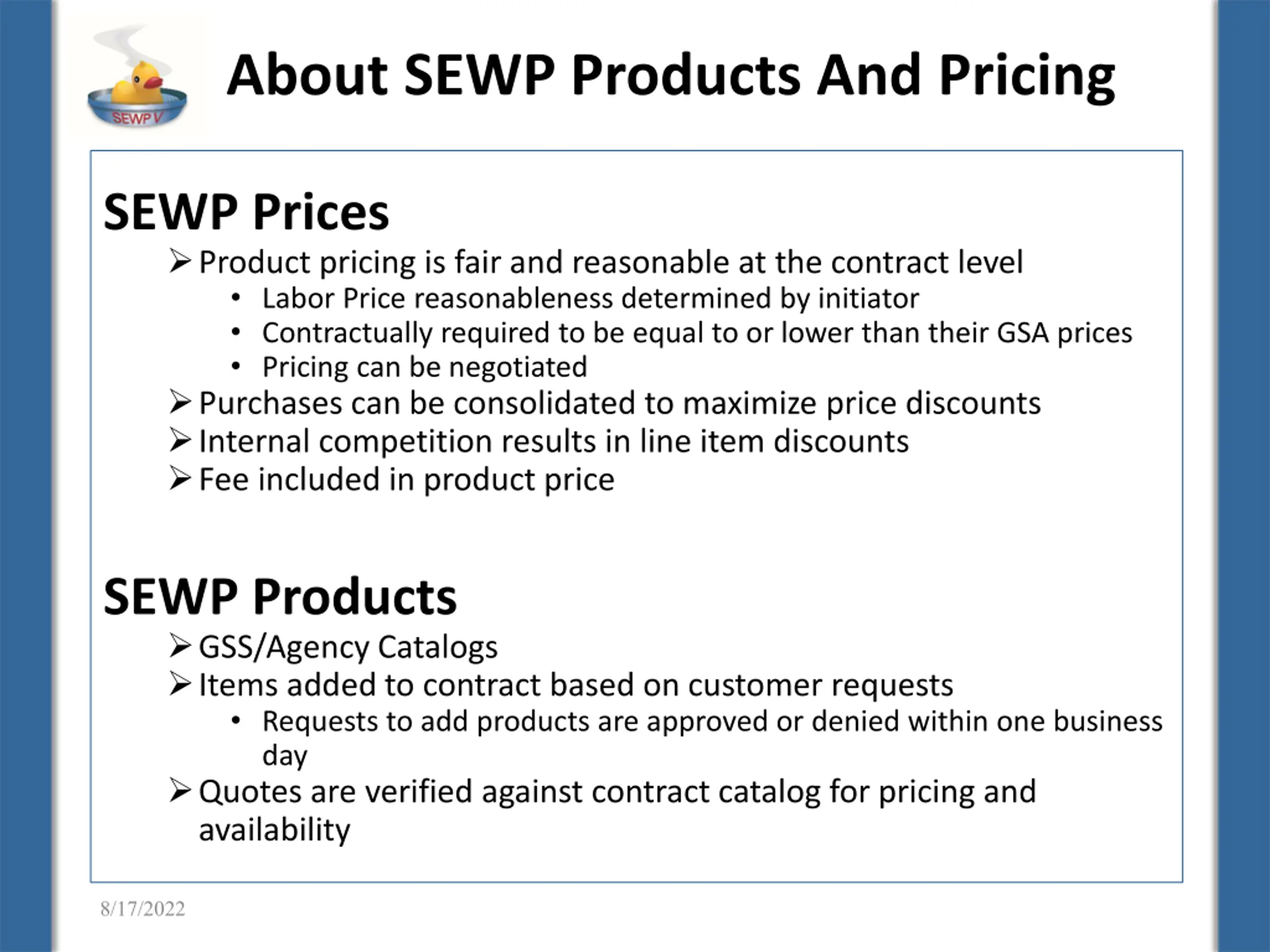 SEWP V

About SEWP Products And Pricing

SEWP Prices

➢ Product pricing is fair and reasonable at the contract level
• Labor Price reasonableness determined by initiator
• Contractually required to be equal to or lower than their GSA prices
• Pricing can be negotiated
➢ Purchases can be consolidated to maximize price discounts
➢ Internal competition results in line item discounts
➢ Fee included in product price

SEWP Products

➢ GSS/Agency Catalogs
➢ Items added to contract based on customer requests
• Requests to add products are approved or denied within one business day
➢ Quotes are verified against contract catalog for pricing and availability

8/17/2022